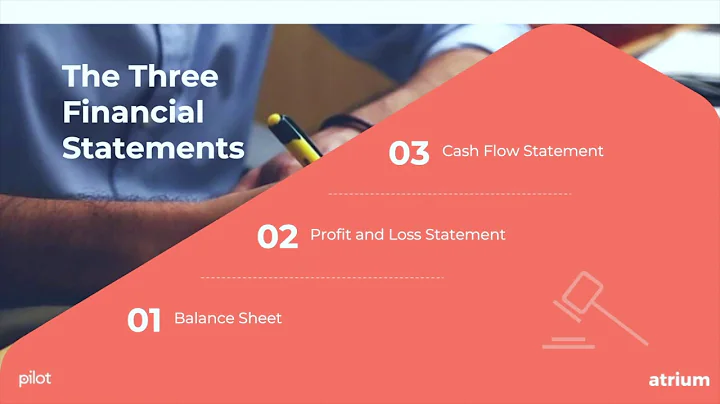 The Three Financial Statements

03 Cash Flow Statement

02 Profit and Loss Statement

01 Balance Sheet

pilot

atrium